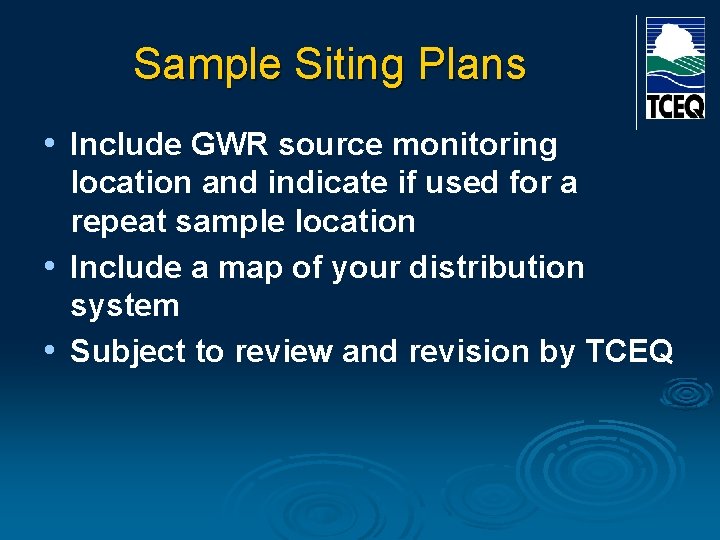 Sample Siting Plans

TCEQ

• Include GWR source monitoring location and indicate if used for a repeat sample location
• Include a map of your distribution system
• Subject to review and revision by TCEQ